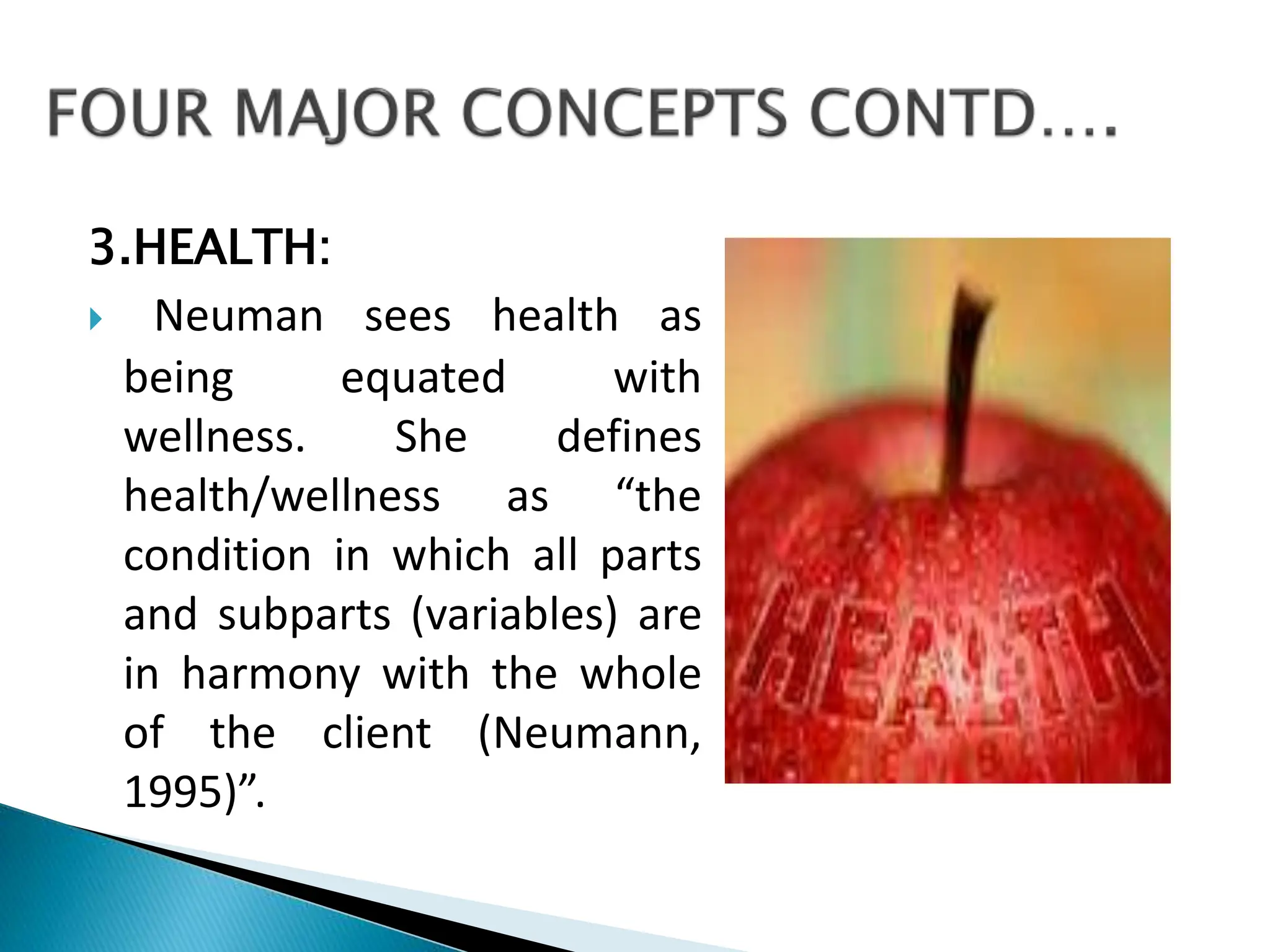 FOUR MAJOR CONCEPTS CONTD….

3.HEALTH:

Neuman sees health as being equated with wellness. She defines health/wellness as “the condition in which all parts and subparts (variables) are in harmony with the whole of the client (Neumann, 1995)”.

HEALTH